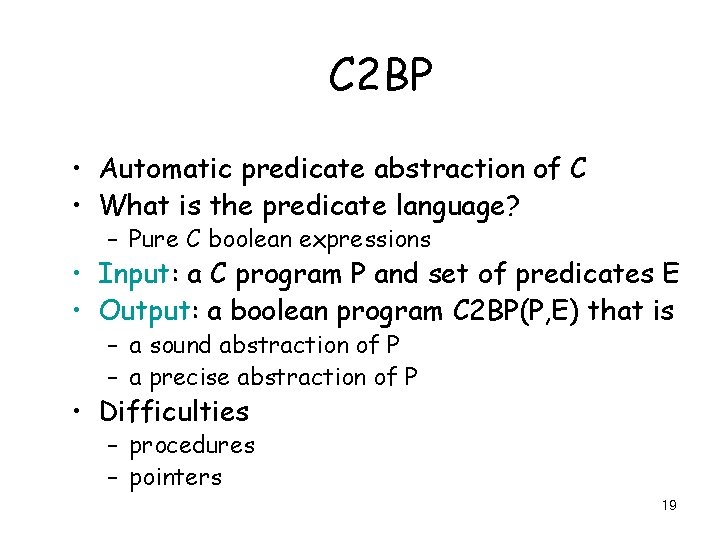 C2BP

• Automatic predicate abstraction of C
• What is the predicate language?
– Pure C boolean expressions
• Input: a C program P and set of predicates E
• Output: a boolean program C2BP(P,E) that is
– a sound abstraction of P
– a precise abstraction of P
• Difficulties
– procedures
– pointers

19